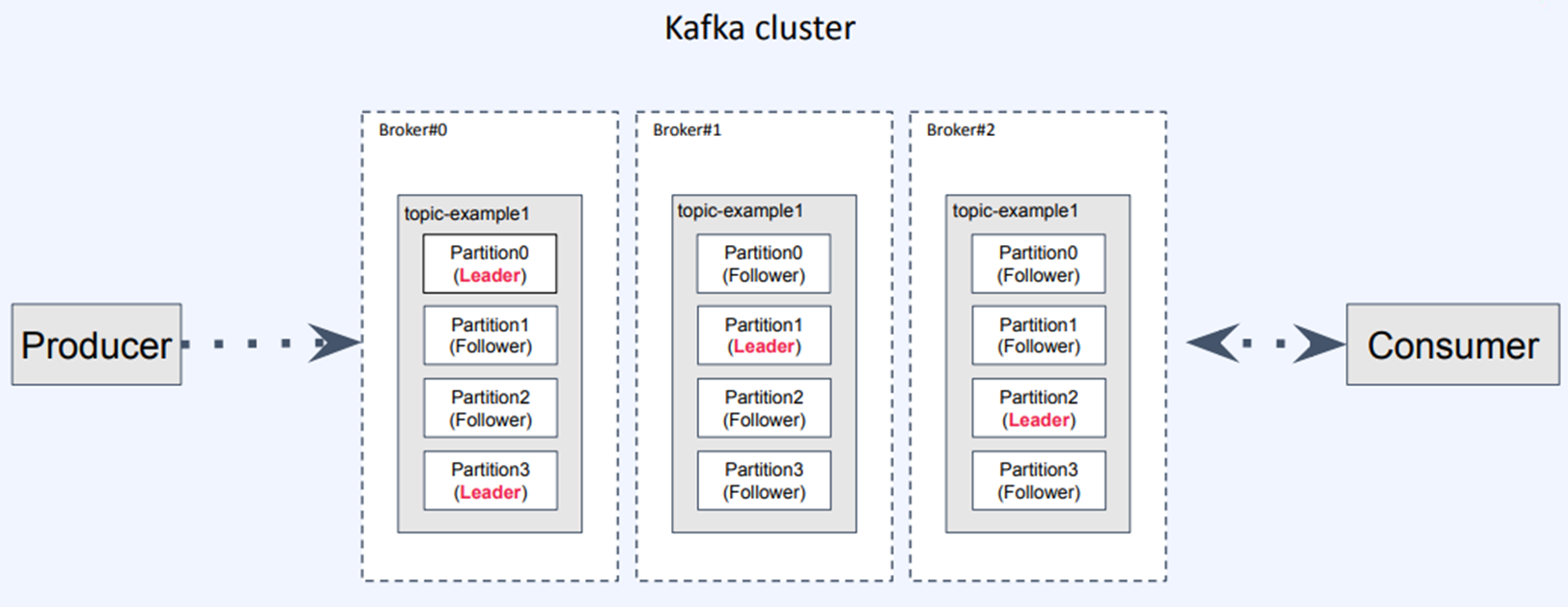 Kafka cluster

Producer

Broker#0

topic-example1

Partition0 (Leader)

Partition1 (Follower)

Partition2 (Follower)

Partition3 (Leader)

Broker#1

topic-example1

Partition0 (Follower)

Partition1 (Leader)

Partition2 (Follower)

Partition3 (Follower)

Broker#2

topic-example1

Partition0 (Follower)

Partition1 (Follower)

Partition2 (Leader)

Partition3 (Follower)

Consumer